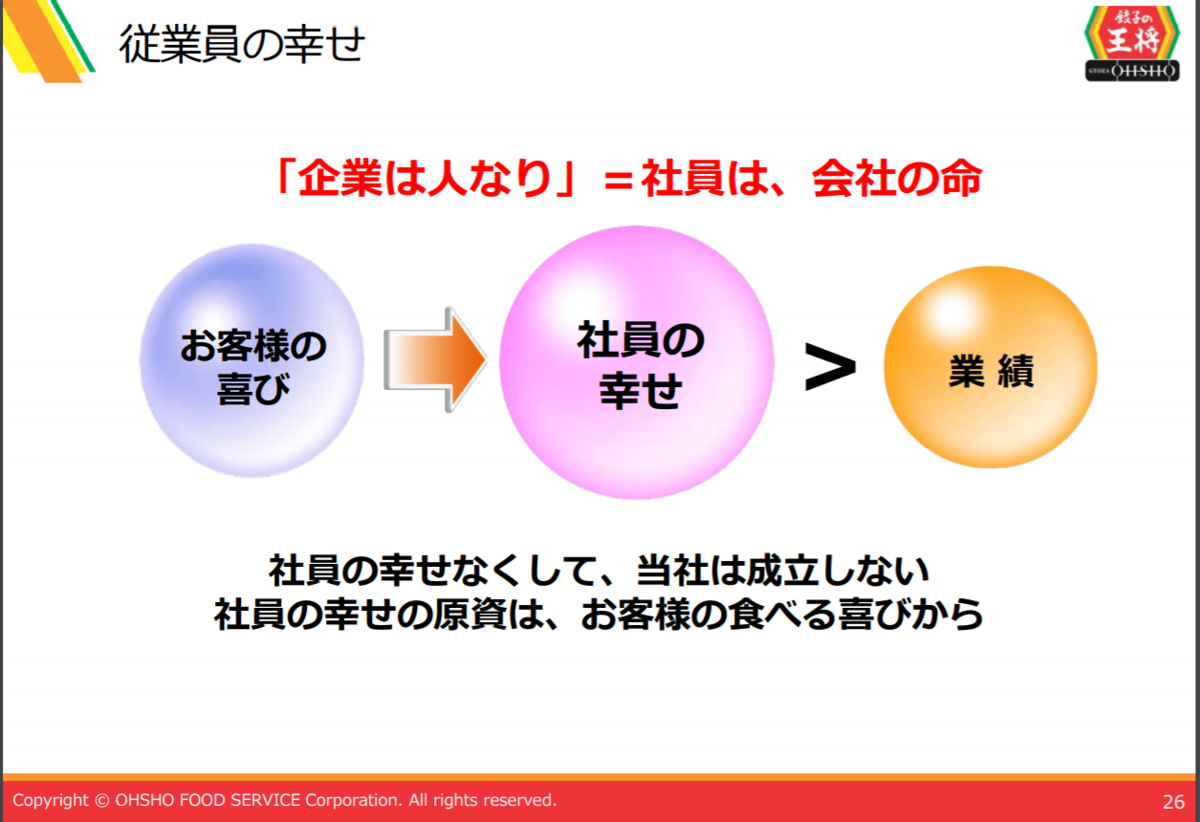 従業員の幸せ

餃子の
王将
GYOZA OHSHO

「企業は人なり」＝社員は、会社の命

お客様の喜び

社員の幸せ

>

業 績

社員の幸せなくして、当社は成立しない
社員の幸せの原資は、お客様の食べる喜びから

Copyright © OHSHO FOOD SERVICE Corporation. All rights reserved.

26